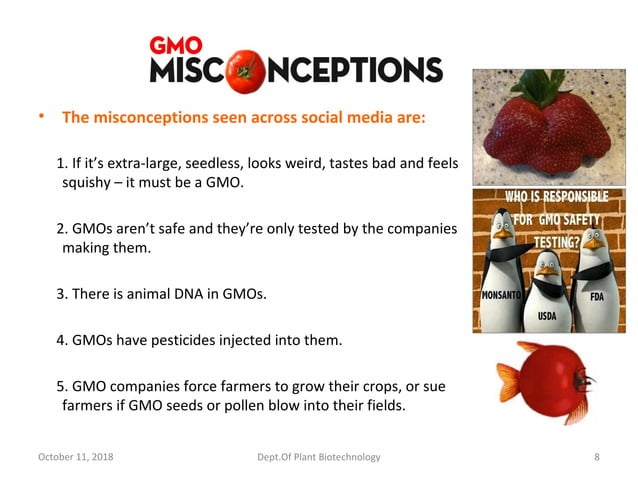 GMO
MISCONCEPTIONS

• The misconceptions seen across social media are:

1. If it's extra-large, seedless, looks weird, tastes bad and feels squishy – it must be a GMO.

2. GMOs aren't safe and they're only tested by the companies making them.

3. There is animal DNA in GMOs.

4. GMOs have pesticides injected into them.

5. GMO companies force farmers to grow their crops, or sue farmers if GMO seeds or pollen blow into their fields.

WHO IS RESPONSIBLE FOR GMO SAFETY TESTING?

MONSANTO

USDA

FDA

October 11, 2018

Dept.Of Plant Biotechnology

8